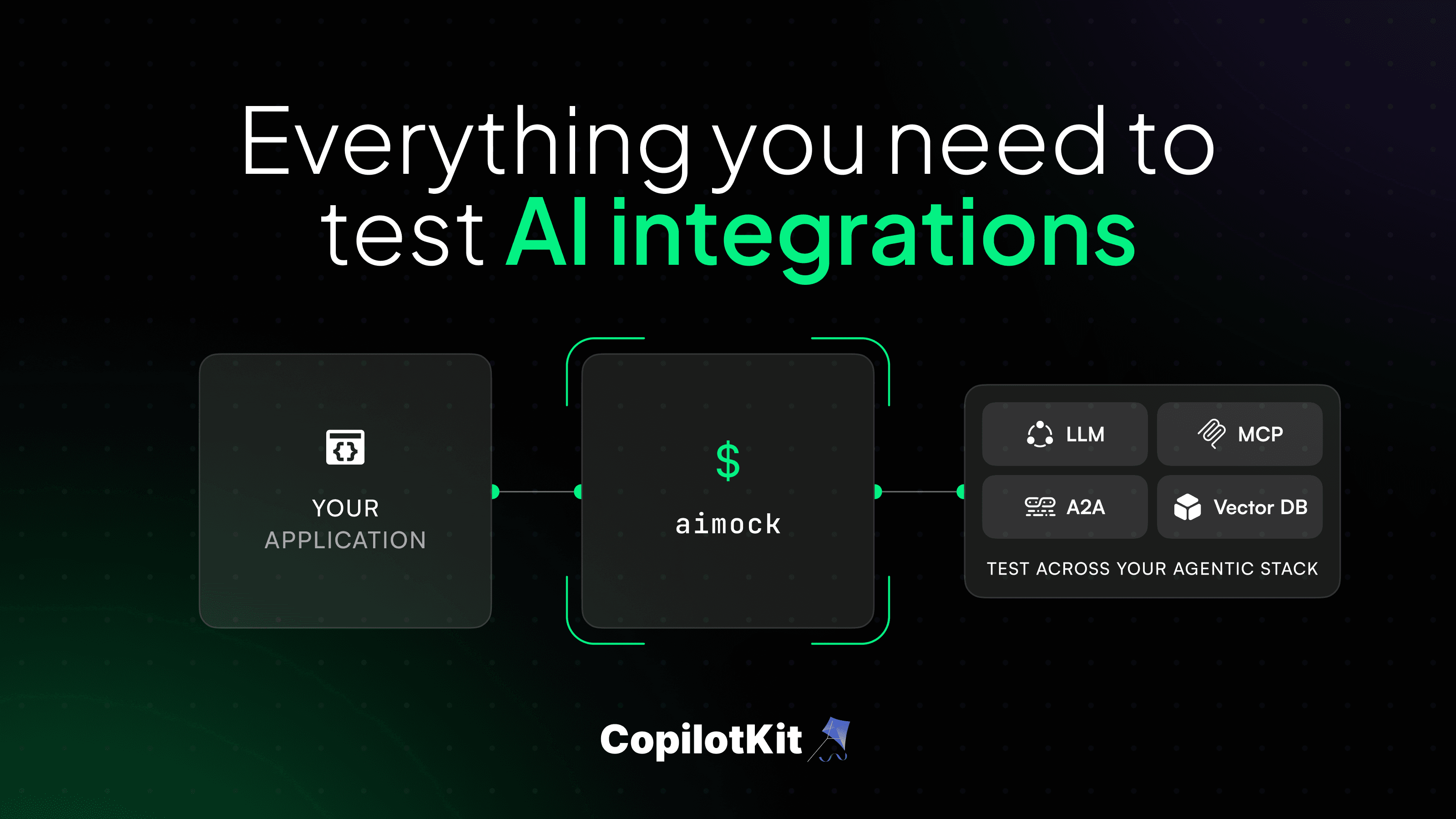 Everything you need to test AI integrations

YOUR APPLICATION

$

aimock

LLM

MCP

A2A

Vector DB

TEST ACROSS YOUR AGENTIC STACK

CopilotKit